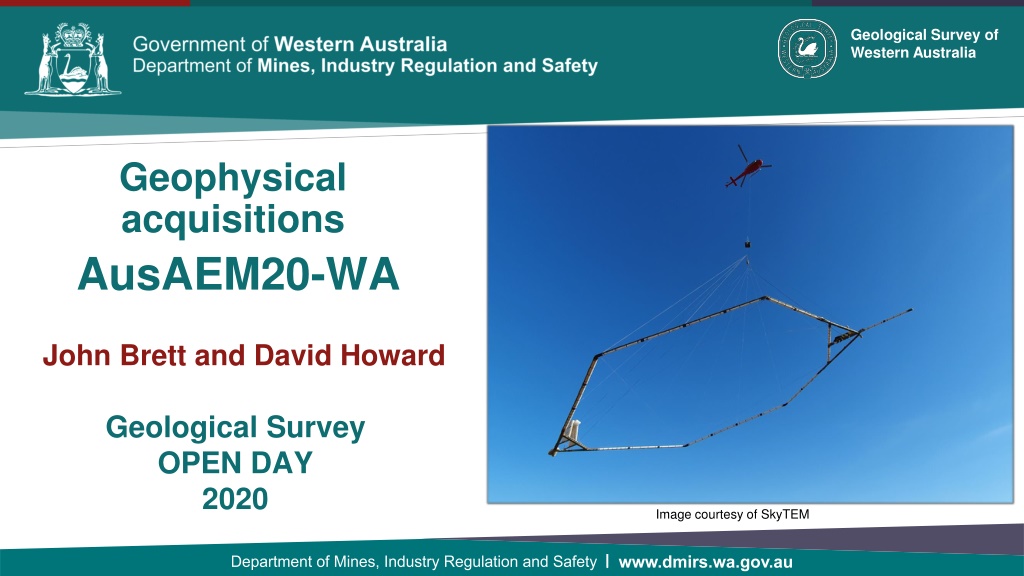 Government of Western Australia
Department of Mines, Industry Regulation and Safety

Geological Survey of Western Australia

Geophysical acquisitions

AusAEM20-WA

John Brett and David Howard

Geological Survey
OPEN DAY
2020

Image courtesy of SkyTEM

Department of Mines, Industry Regulation and Safety | www.dmirs.wa.gov.au